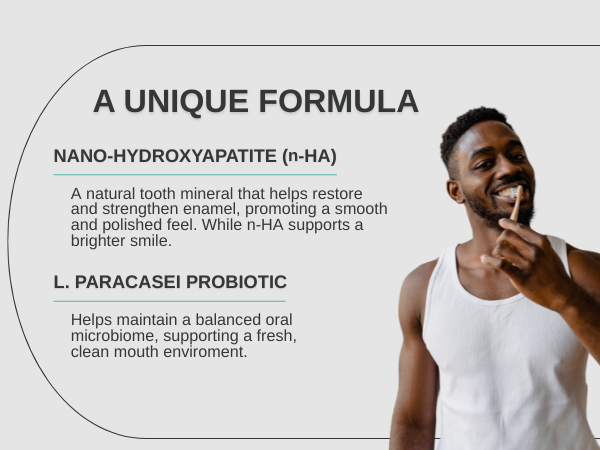 A UNIQUE FORMULA

NANO-HYDROXYAPATITE (n-HA)

A natural tooth mineral that helps restore and strengthen enamel, promoting a smooth and polished feel. While n-HA supports a brighter smile.

L. PARACASEI PROBIOTIC

Helps maintain a balanced oral microbiome, supporting a fresh, clean mouth enviroment.